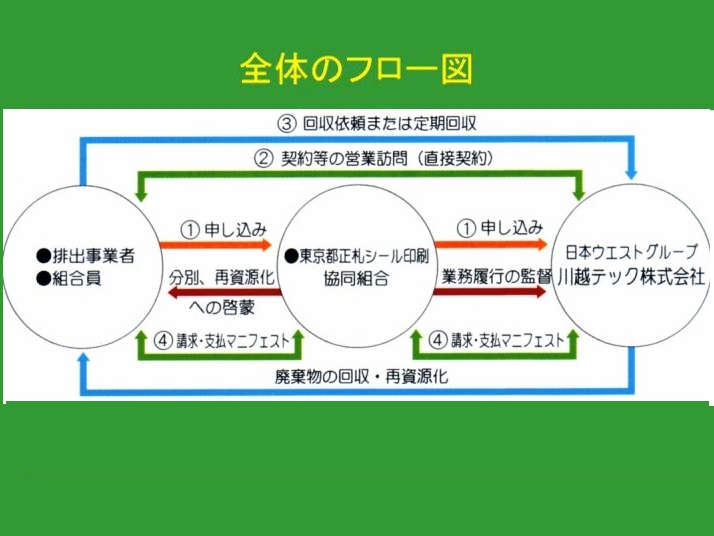 全体のフロー図

③ 回収依頼または定期回収

② 契約等の営業訪問（直接契約）

●排出事業者
●組合員

① 申し込み

分別、再資源化への啓蒙

●東京都正札シール印刷協同組合

① 申し込み

業務履行の監督

日本ウエストグループ
川越テック株式会社

④ 請求・支払マニフェスト

④ 請求・支払マニフェスト

廃棄物の回収・再資源化